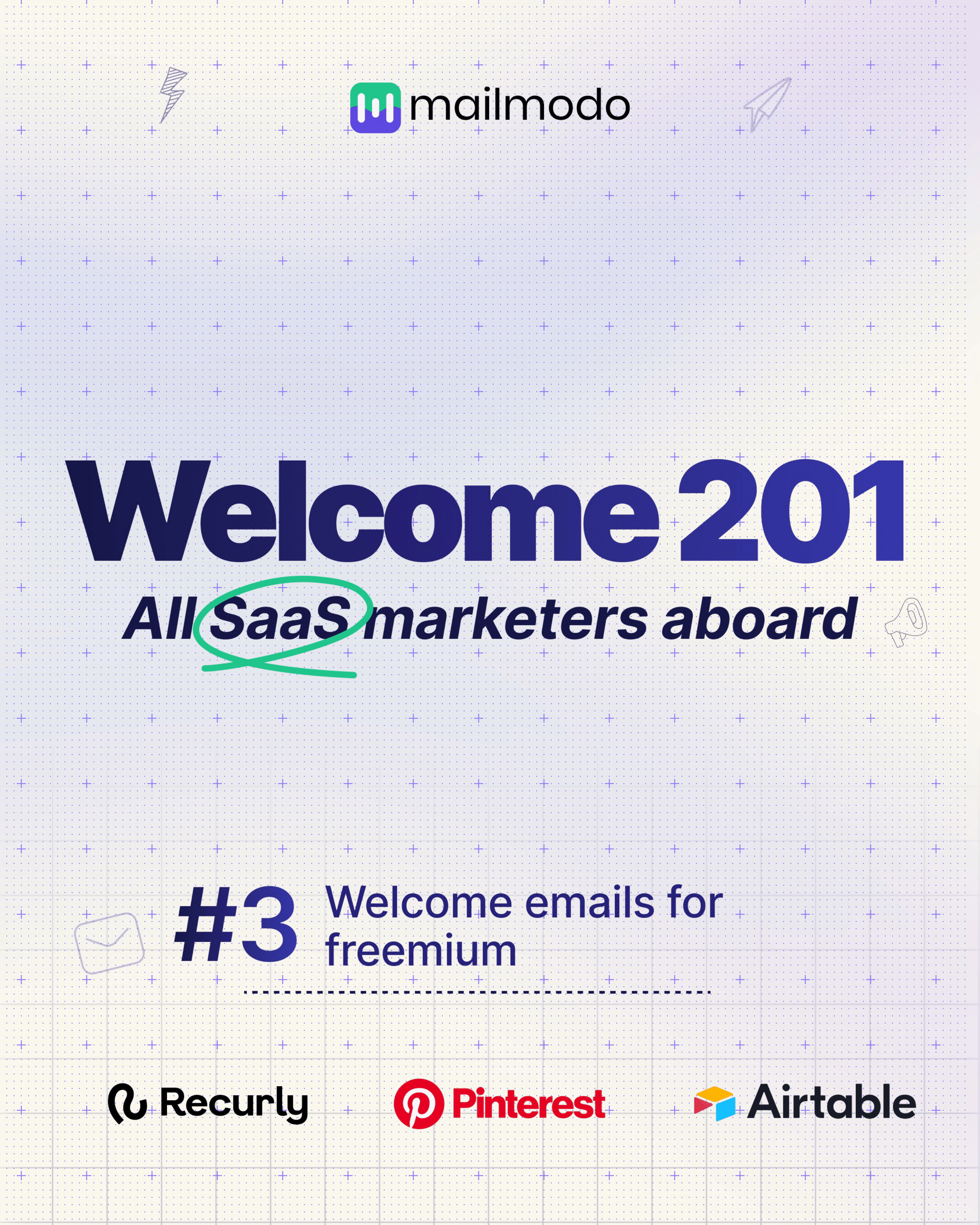 mailmodo

Welcome 201

All SaaS marketers aboard

#3 Welcome emails for freemium

Recurly Pinterest Airtable